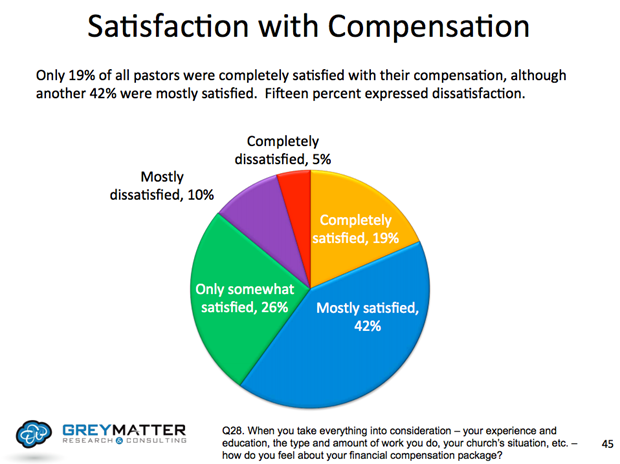 Satisfaction with Compensation

Only 19% of all pastors were completely satisfied with their compensation, although another 42% were mostly satisfied. Fifteen percent expressed dissatisfaction.

Completely dissatisfied, 5%

Mostly dissatisfied, 10%

Completely satisfied, 19%

Only somewhat satisfied, 26%

Mostly satisfied, 42%

GREYMATTER
RESEARCH & CONSULTING

Q28. When you take everything into consideration – your experience and education, the type and amount of work you do, your church's situation, etc. – how do you feel about your financial compensation package?

45